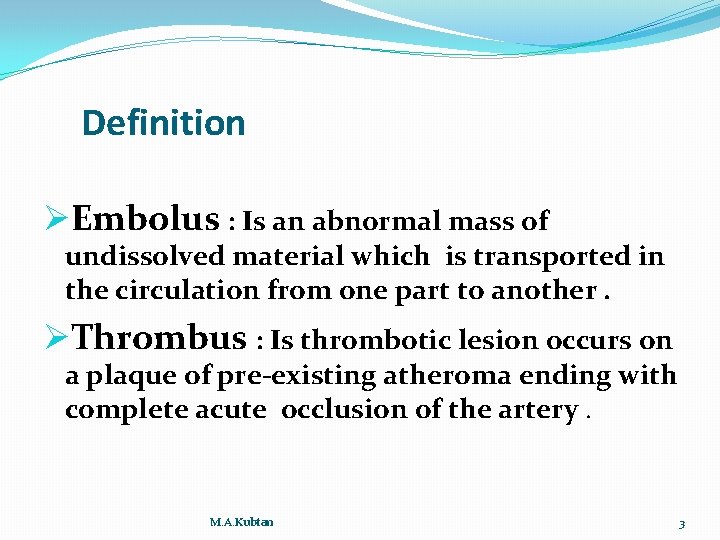 Definition

➢Embolus : Is an abnormal mass of undissolved material which is transported in the circulation from one part to another .

➢Thrombus : Is thrombotic lesion occurs on a plaque of pre-existing atheroma ending with complete acute occlusion of the artery .

M.A.Kubtan

3